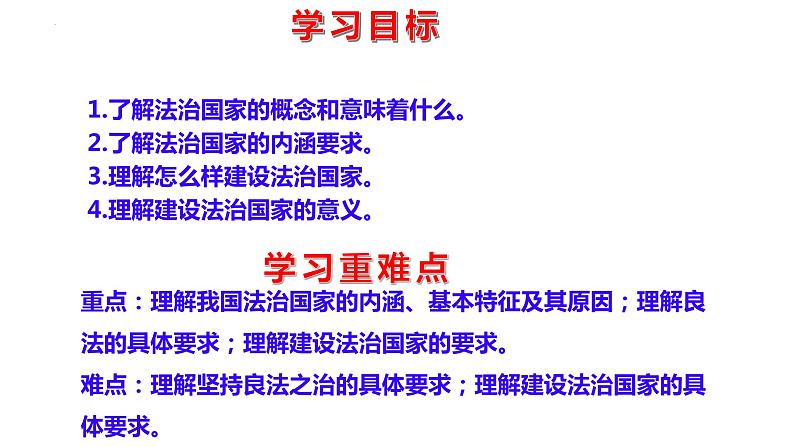 学习目标

1.了解法治国家的概念和意味着什么。
2.了解法治国家的内涵要求。
3.理解怎么样建设法治国家。
4.理解建设法治国家的意义。

学习重难点

重点：理解我国法治国家的内涵、基本特征及其原因；理解良法的具体要求；理解建设法治国家的要求。

难点：理解坚持良法之治的具体要求；理解建设法治国家的具体要求。